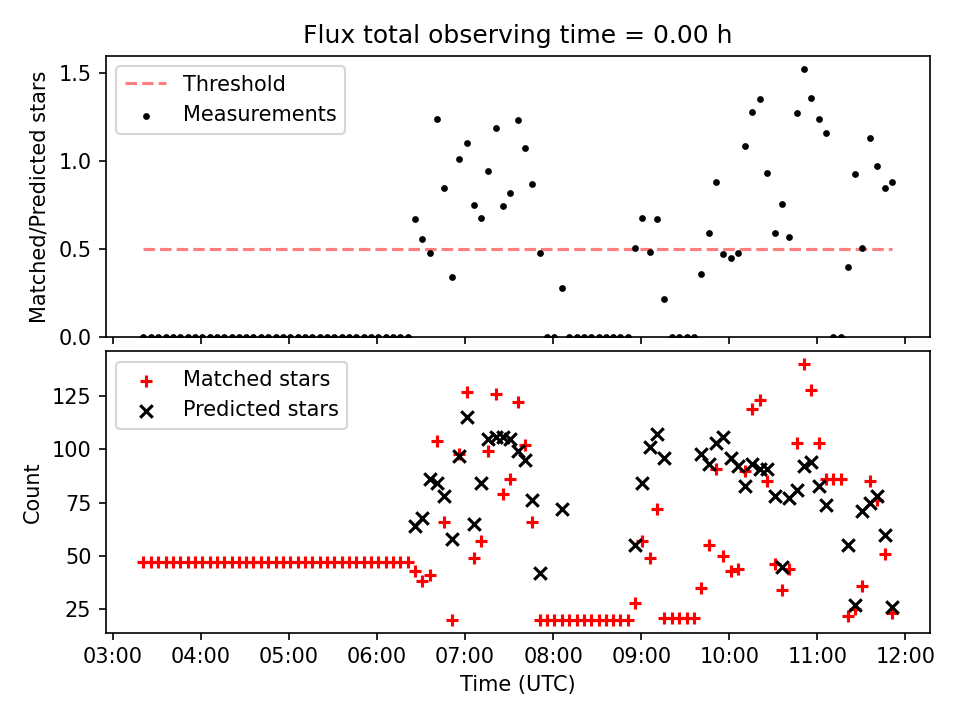 Flux total observing time = 0.00 h

Threshold
Measurements

Matched/Predicted stars

1.5
1.0
0.5
0.0

Matched stars
Predicted stars

Count

125
100
75
50
25

03:00 04:00 05:00 06:00 07:00 08:00 09:00 10:00 11:00 12:00

Time (UTC)